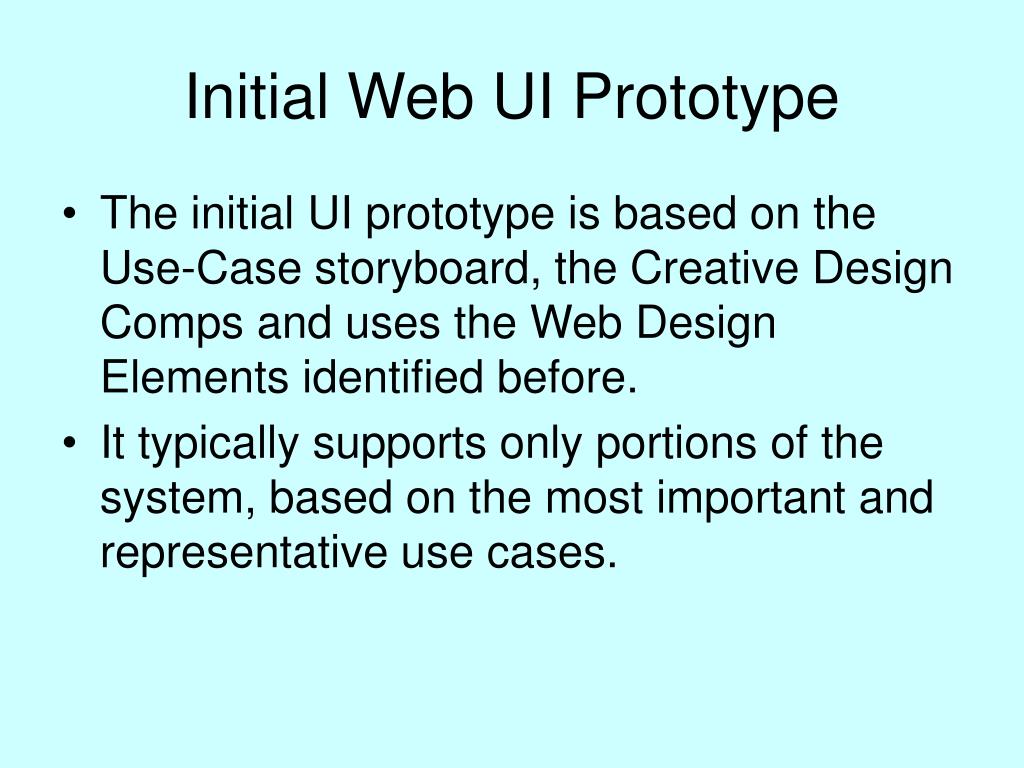 Initial Web UI Prototype

• The initial UI prototype is based on the Use-Case storyboard, the Creative Design Comps and uses the Web Design Elements identified before.
• It typically supports only portions of the system, based on the most important and representative use cases.